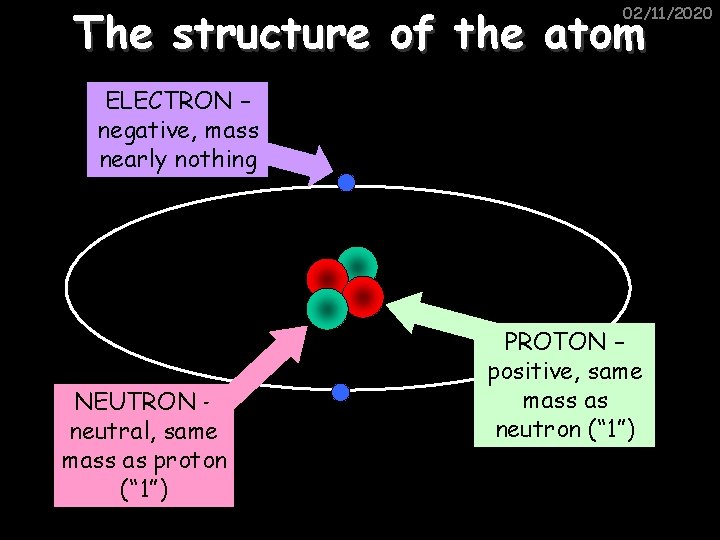 02/11/2020

The structure of the atom

ELECTRON – negative, mass nearly nothing

PROTON – positive, same mass as neutron (“1”)

NEUTRON - neutral, same mass as proton (“1”)